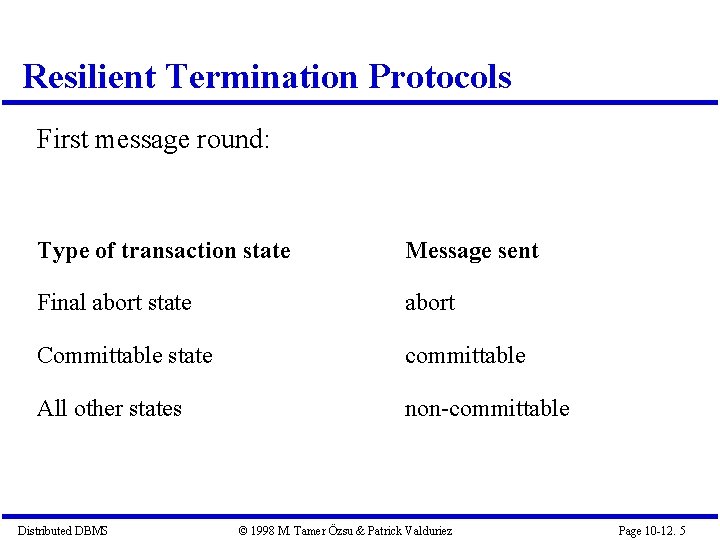 Resilient Termination Protocols

First message round:

| Type of transaction state | Message sent |
|---|---|
| Final abort state | abort |
| Committable state | committable |
| All other states | non-committable |

Distributed DBMS © 1998 M. Tamer Özsu & Patrick Valduriez Page 10-12. 5